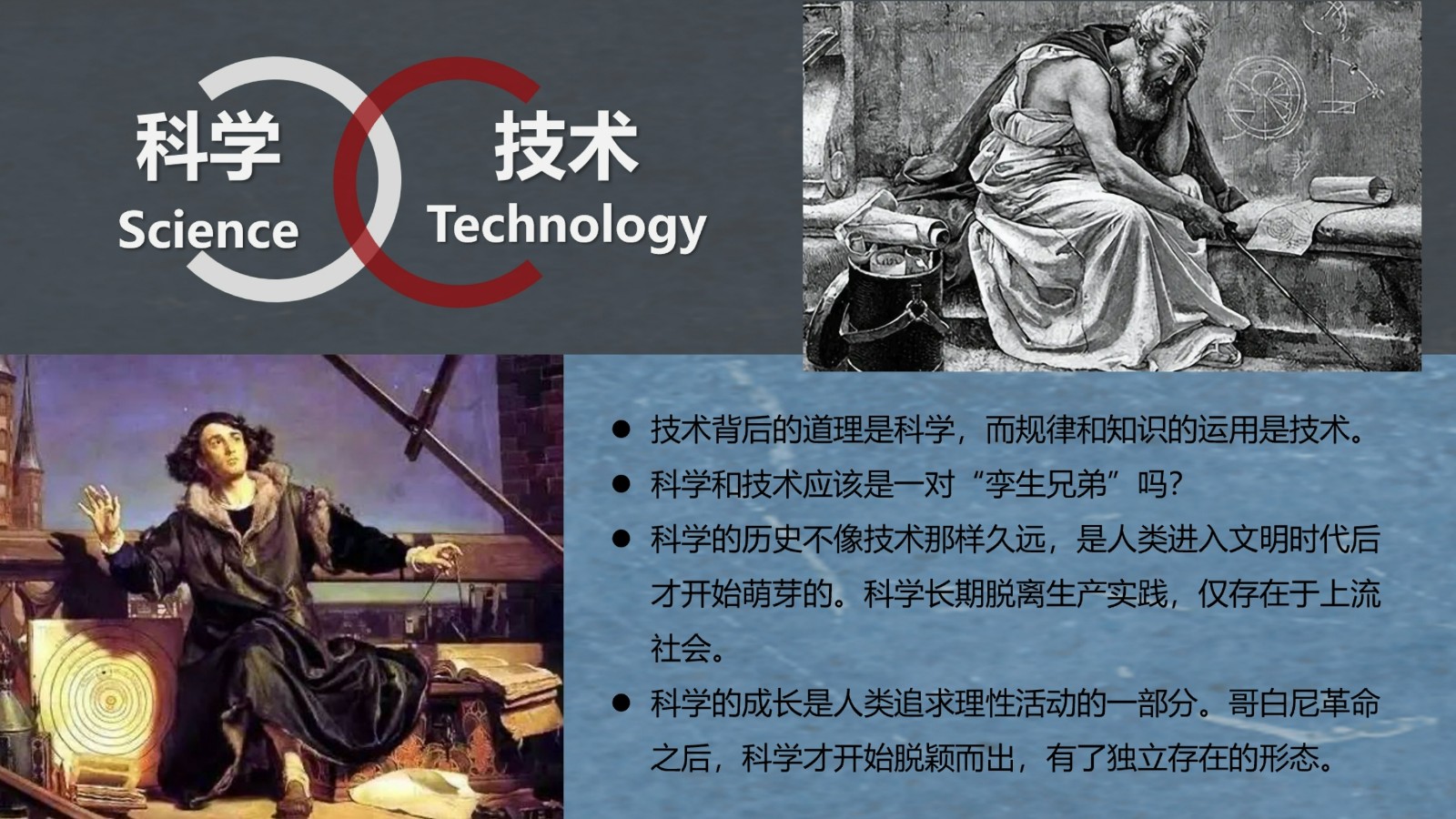 科学
Science

技术
Technology

● 技术背后的道理是科学，而规律和知识的运用是技术。
● 科学和技术应该是一对“孪生兄弟”吗？
● 科学的历史不像技术那样久远，是人类进入文明时代后才开始萌芽的。科学长期脱离生产实践，仅存在于上流社会。
● 科学的成长是人类追求理性活动的一部分。哥白尼革命之后，科学才开始脱颖而出，有了独立存在的形态。